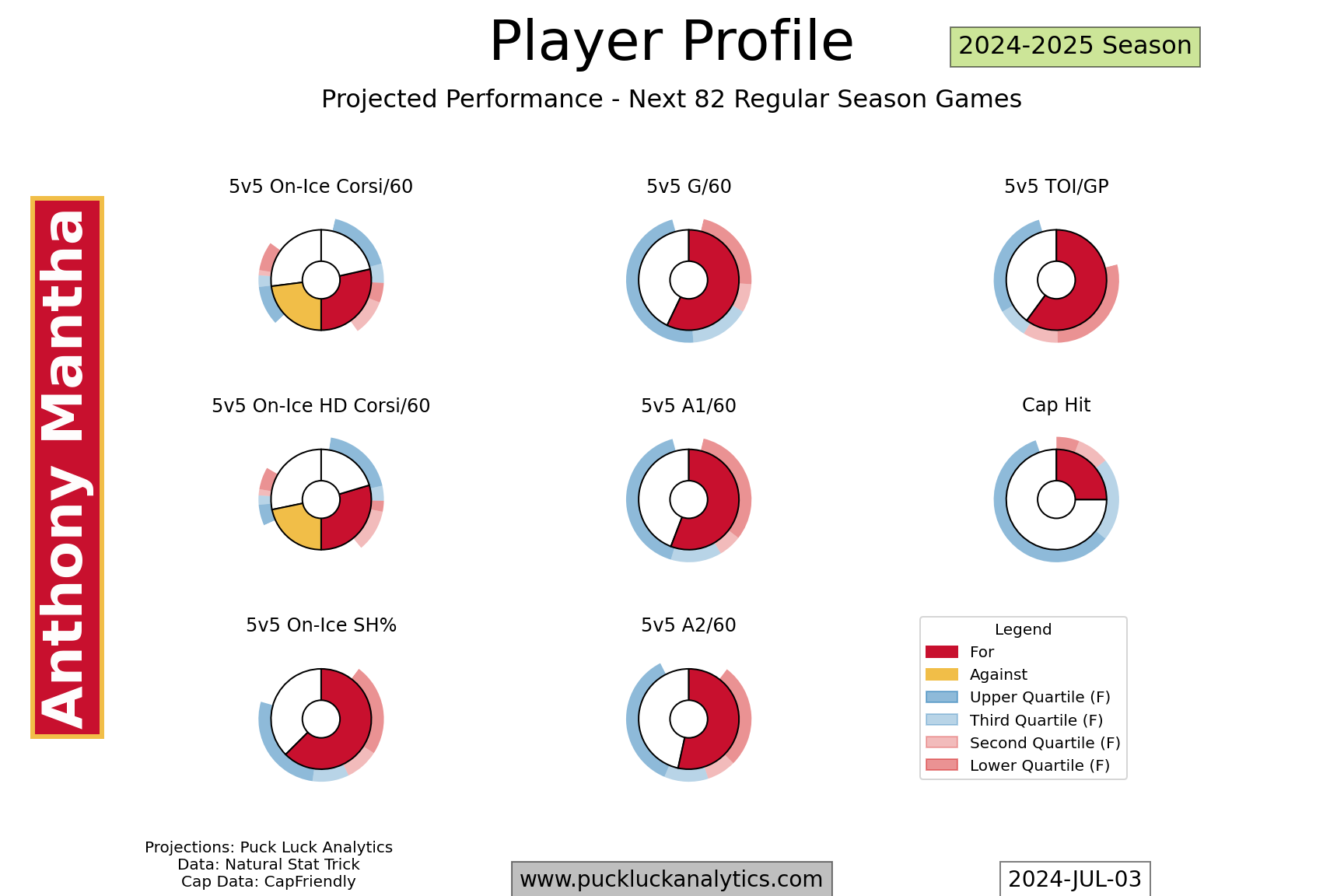 Player Profile

2024-2025 Season

Projected Performance - Next 82 Regular Season Games

Anthony Mantha

5v5 On-Ice Corsi/60

5v5 G/60

5v5 TOI/GP

5v5 On-Ice HD Corsi/60

5v5 A1/60

Cap Hit

5v5 On-Ice SH%

5v5 A2/60

Legend
For
Against
Upper Quartile (F)
Third Quartile (F)
Second Quartile (F)
Lower Quartile (F)

Projections: Puck Luck Analytics
Data: Natural Stat Trick
Cap Data: CapFriendly

www.puckluckanalytics.com

2024-JUL-03